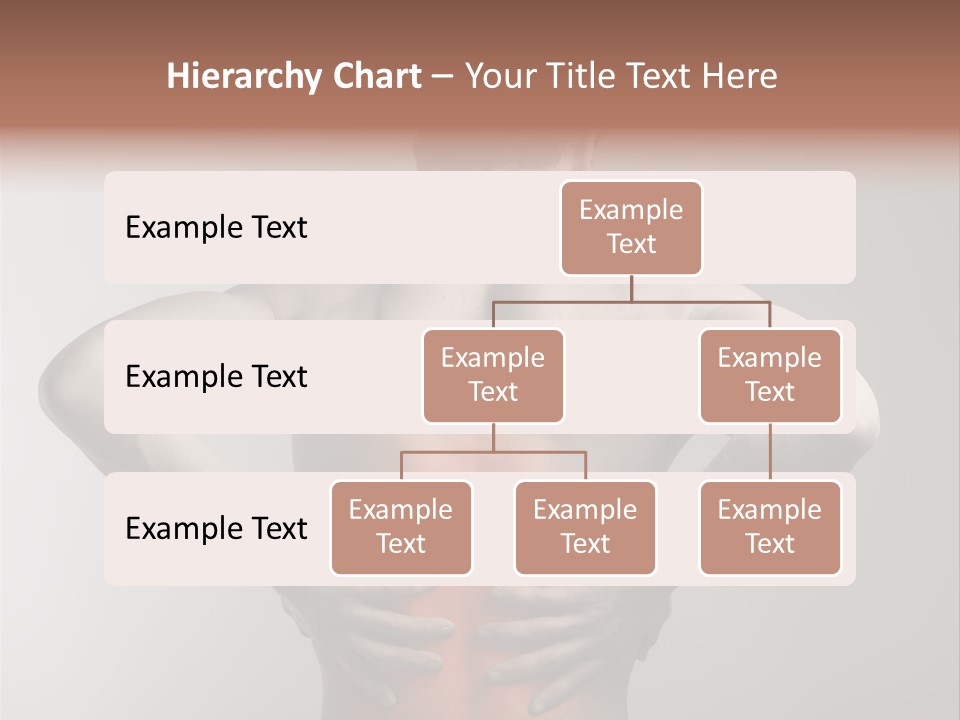 Hierarchy Chart – Your Title Text Here

Example Text

Example Text

Example Text

Example Text

Example Text

Example Text

Example Text

Example Text

Example Text